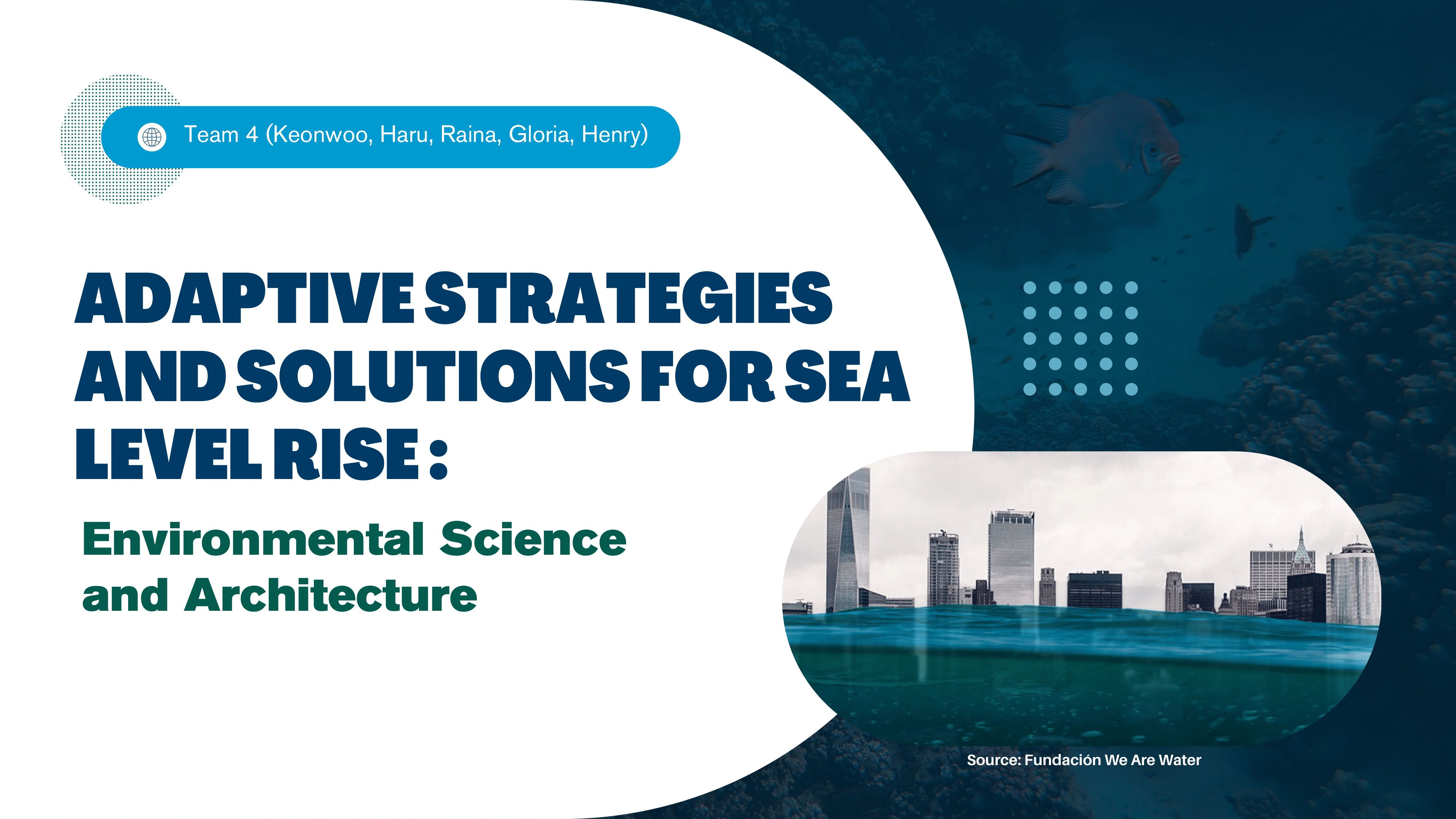 Team 4 (Keonwoo, Haru, Raina, Gloria, Henry)

ADAPTIVE STRATEGIES AND SOLUTIONS FOR SEA LEVEL RISE :

Environmental Science and Architecture

Source: Fundación We Are Water